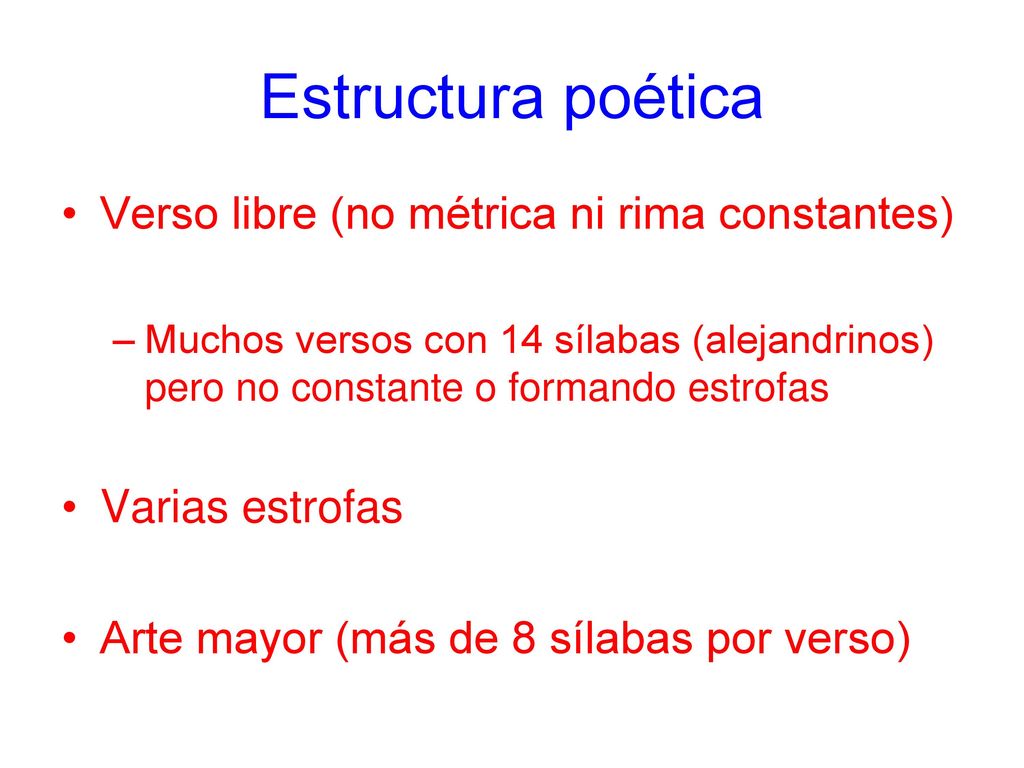 Estructura poética

• Verso libre (no métrica ni rima constantes)

– Muchos versos con 14 sílabas (alejandrinos) pero no constante o formando estrofas

• Varias estrofas

• Arte mayor (más de 8 sílabas por verso)